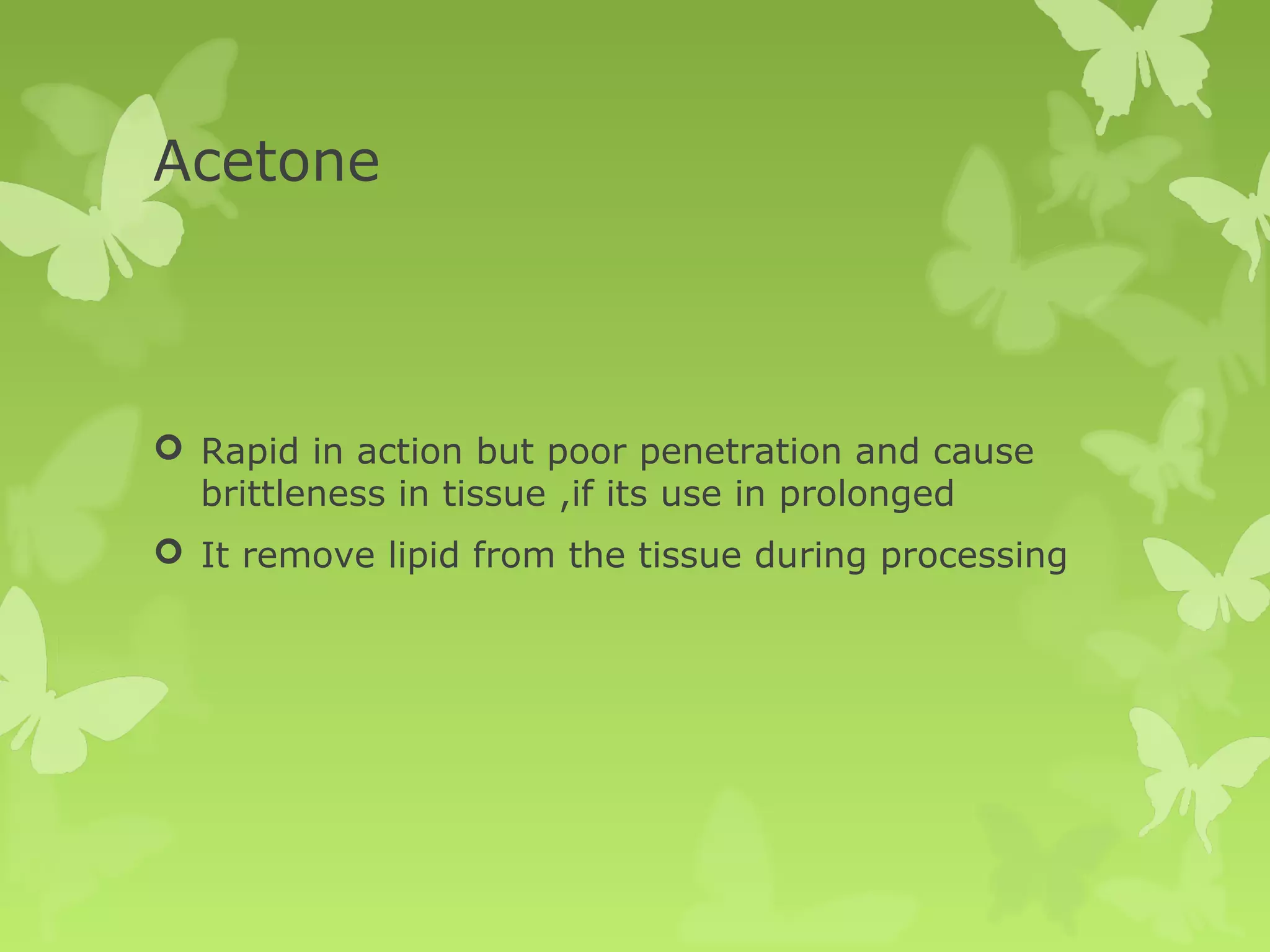 Acetone

- Rapid in action but poor penetration and cause brittleness in tissue ,if its use in prolonged
- It remove lipid from the tissue during processing